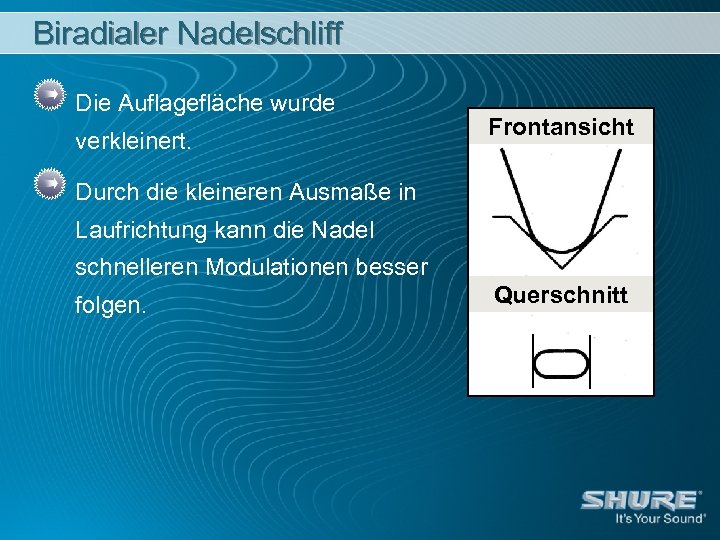 Biradialer Nadelschliff

Die Auflagefläche wurde verkleinert.

Durch die kleineren Ausmaße in Laufrichtung kann die Nadel schnelleren Modulationen besser folgen.

Frontansicht

Querschnitt

SHURE®
It's Your Sound®